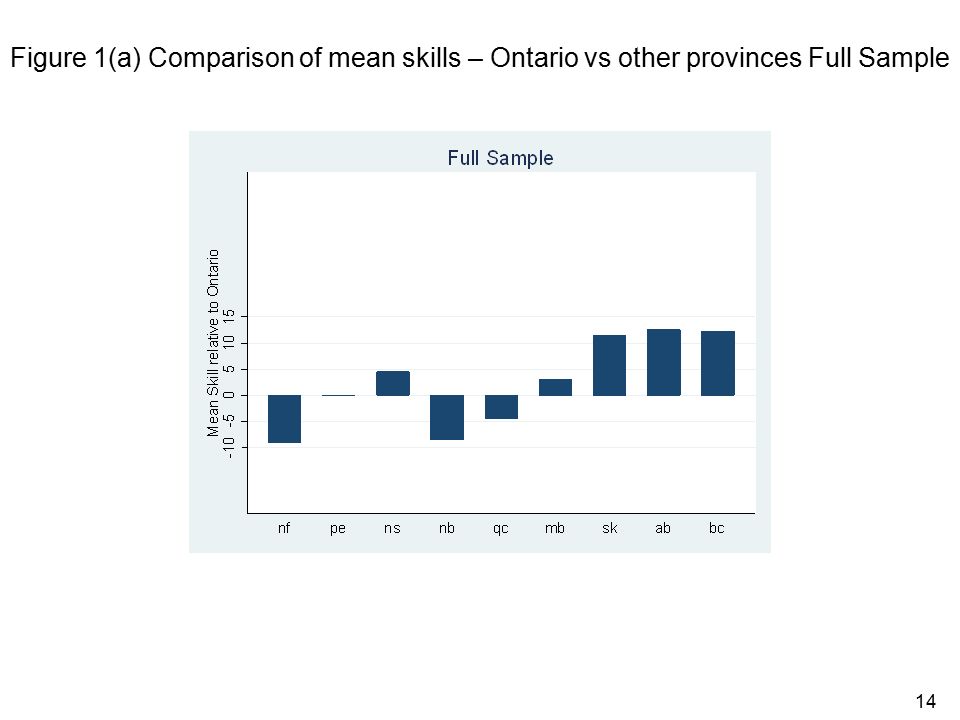 Figure 1(a) Comparison of mean skills – Ontario vs other provinces Full Sample

Full Sample

Mean Skill relative to Ontario

-10 -5 0 5 10 15

nf pe ns nb qc mb sk ab bc

14